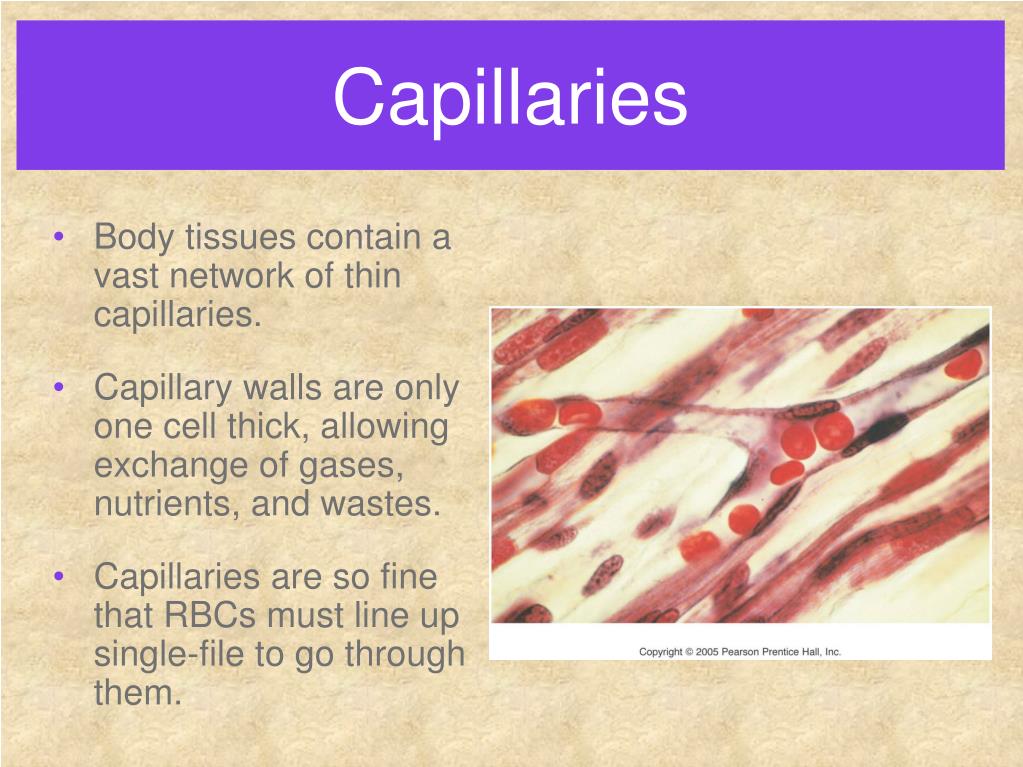 Capillaries

• Body tissues contain a vast network of thin capillaries.

• Capillary walls are only one cell thick, allowing exchange of gases, nutrients, and wastes.

• Capillaries are so fine that RBCs must line up single-file to go through them.

Copyright © 2005 Pearson Prentice Hall, Inc.